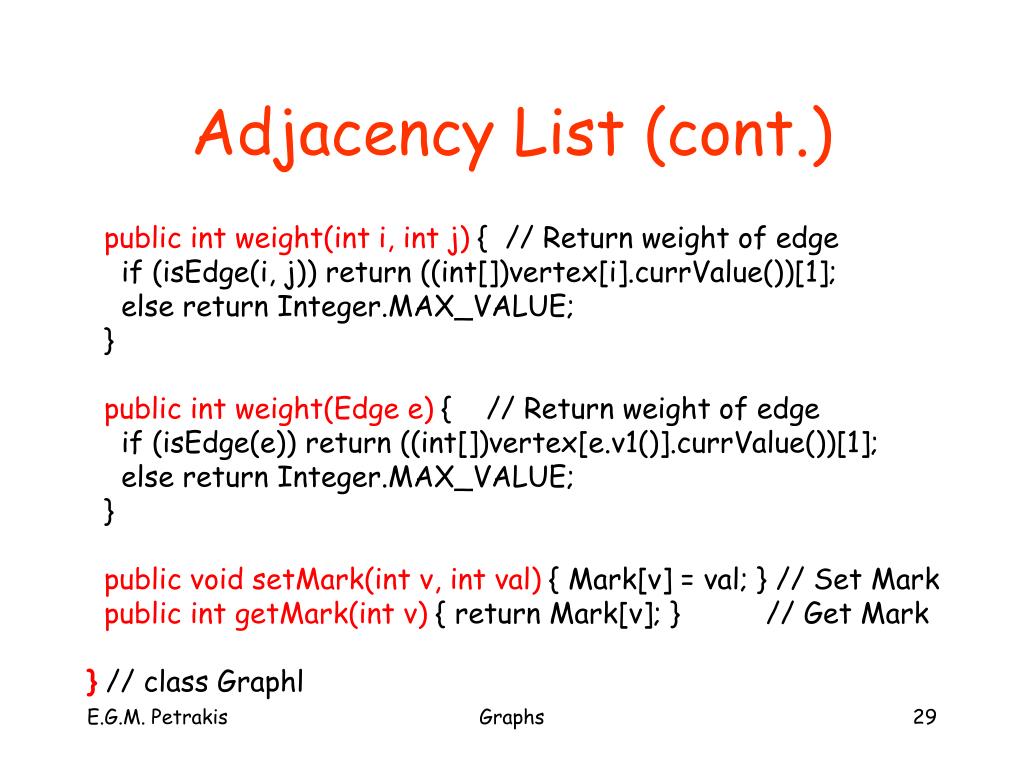 Adjacency List (cont.)

public int weight(int i, int j) { // Return weight of edge
if (isEdge(i, j)) return ((int[])vertex[i].currValue())[1];
else return Integer.MAX_VALUE;
}

public int weight(Edge e) { // Return weight of edge
if (isEdge(e)) return ((int[])vertex[e.v1()].currValue())[1];
else return Integer.MAX_VALUE;
}

public void setMark(int v, int val) { Mark[v] = val; } // Set Mark
public int getMark(int v) { return Mark[v]; } // Get Mark

} // class Graphl

E.G.M. Petrakis

Graphs

29